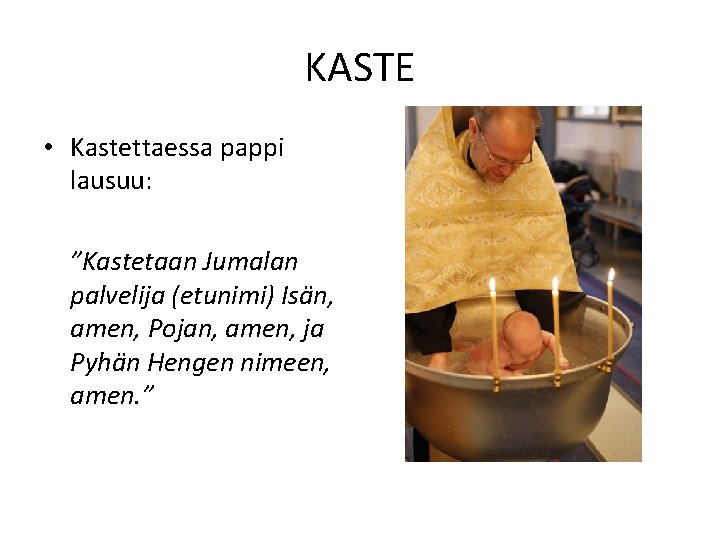 KASTE

• Kastettaessa pappi lausuu:

”Kastetaan Jumalan palvelija (etunimi) Isän, amen, Pojan, amen, ja Pyhän Hengen nimeen, amen.”